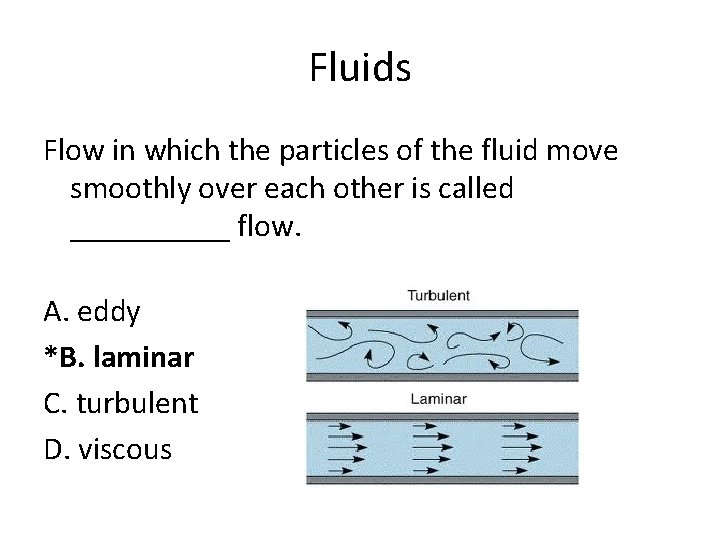 Fluids

Flow in which the particles of the fluid move smoothly over each other is called __________ flow.

A. eddy

*B. laminar

C. turbulent

D. viscous

Turbulent

Laminar